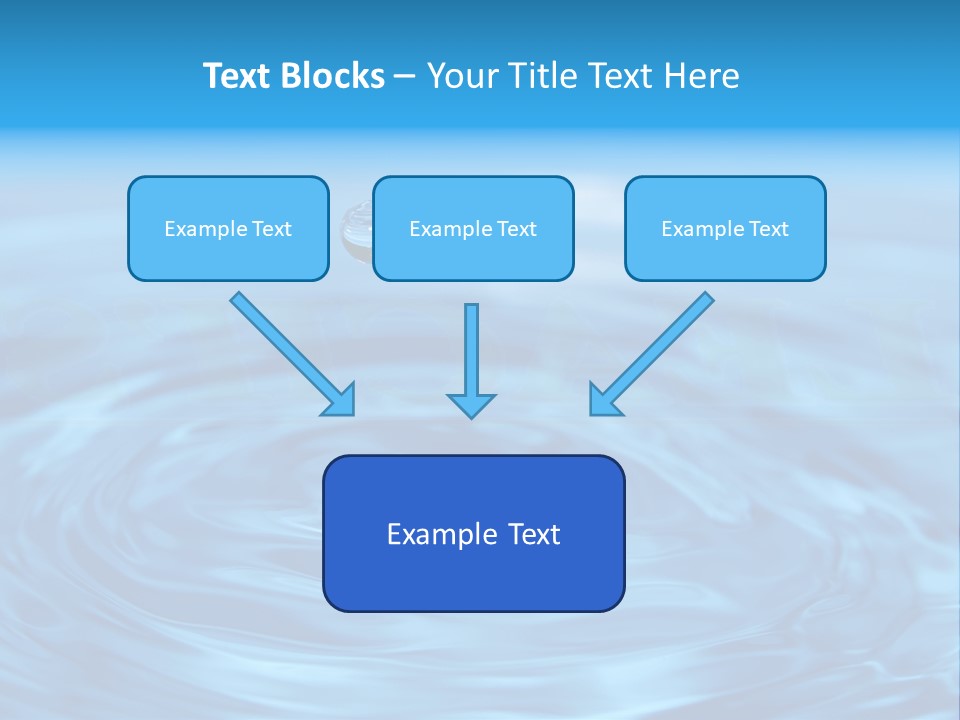 Text Blocks – Your Title Text Here

Example Text

Example Text

Example Text

Example Text